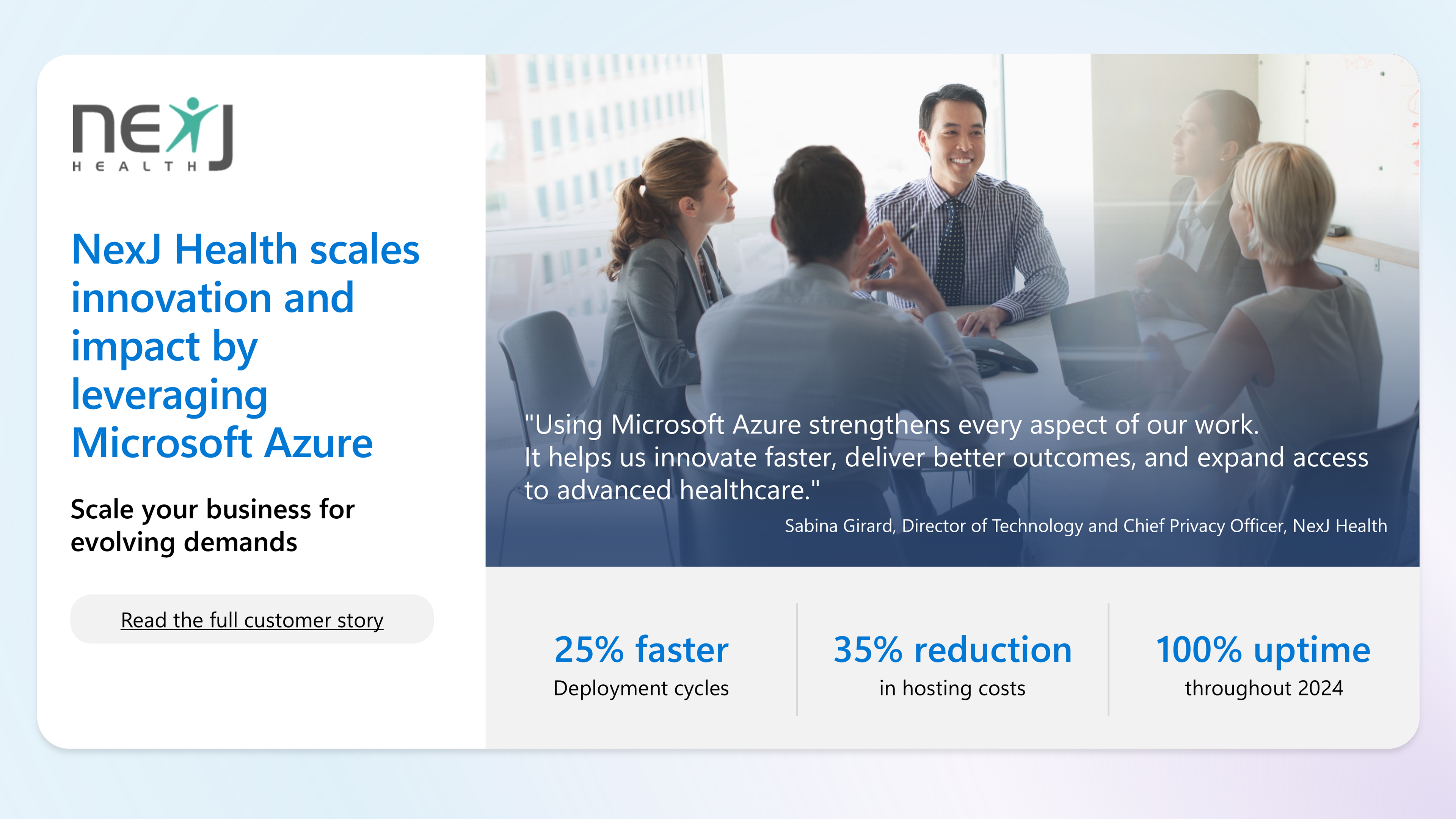 nexJ
HEALTH

NexJ Health scales innovation and impact by leveraging Microsoft Azure

Scale your business for evolving demands

Read the full customer story

"Using Microsoft Azure strengthens every aspect of our work. It helps us innovate faster, deliver better outcomes, and expand access to advanced healthcare."

Sabina Girard, Director of Technology and Chief Privacy Officer, NexJ Health

25% faster
Deployment cycles

35% reduction
in hosting costs

100% uptime
throughout 2024